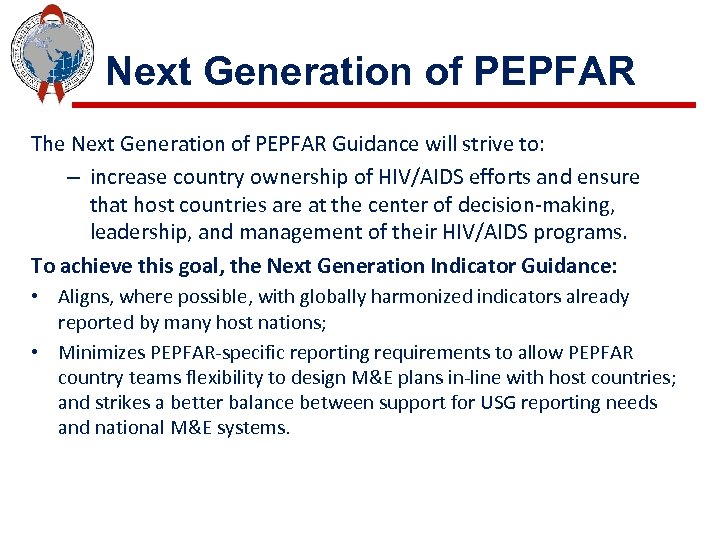 Next Generation of PEPFAR

The Next Generation of PEPFAR Guidance will strive to:

– increase country ownership of HIV/AIDS efforts and ensure that host countries are at the center of decision-making, leadership, and management of their HIV/AIDS programs.

To achieve this goal, the Next Generation Indicator Guidance:

• Aligns, where possible, with globally harmonized indicators already reported by many host nations;

• Minimizes PEPFAR-specific reporting requirements to allow PEPFAR country teams flexibility to design M&E plans in-line with host countries; and strikes a better balance between support for USG reporting needs and national M&E systems.